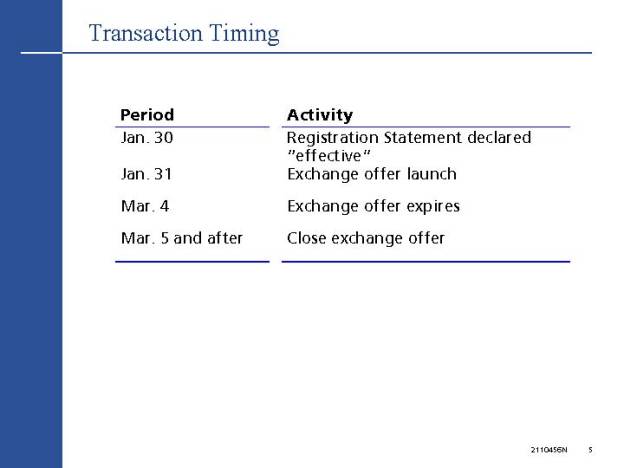 Transaction Timing

| Period | Activity |
|---|---|
| Jan. 30 | Registration Statement declared "effective" |
| Jan. 31 | Exchange offer launch |
| Mar. 4 | Exchange offer expires |
| Mar. 5 and after | Close exchange offer |

211045EN 5